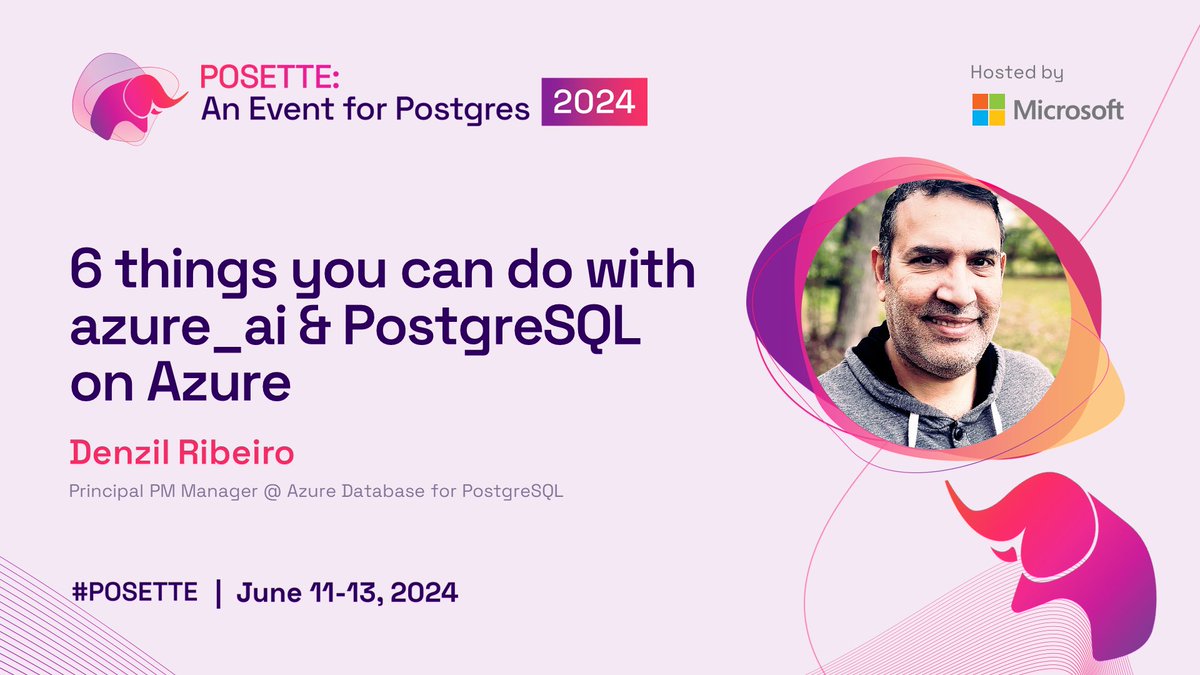 POSETTE: An Event for Postgres 2024

Hosted by Microsoft

6 things you can do with azure_ai & PostgreSQL on Azure

Denzil Ribeiro

Principal PM Manager @ Azure Database for PostgreSQL

#POSETTE | June 11-13, 2024